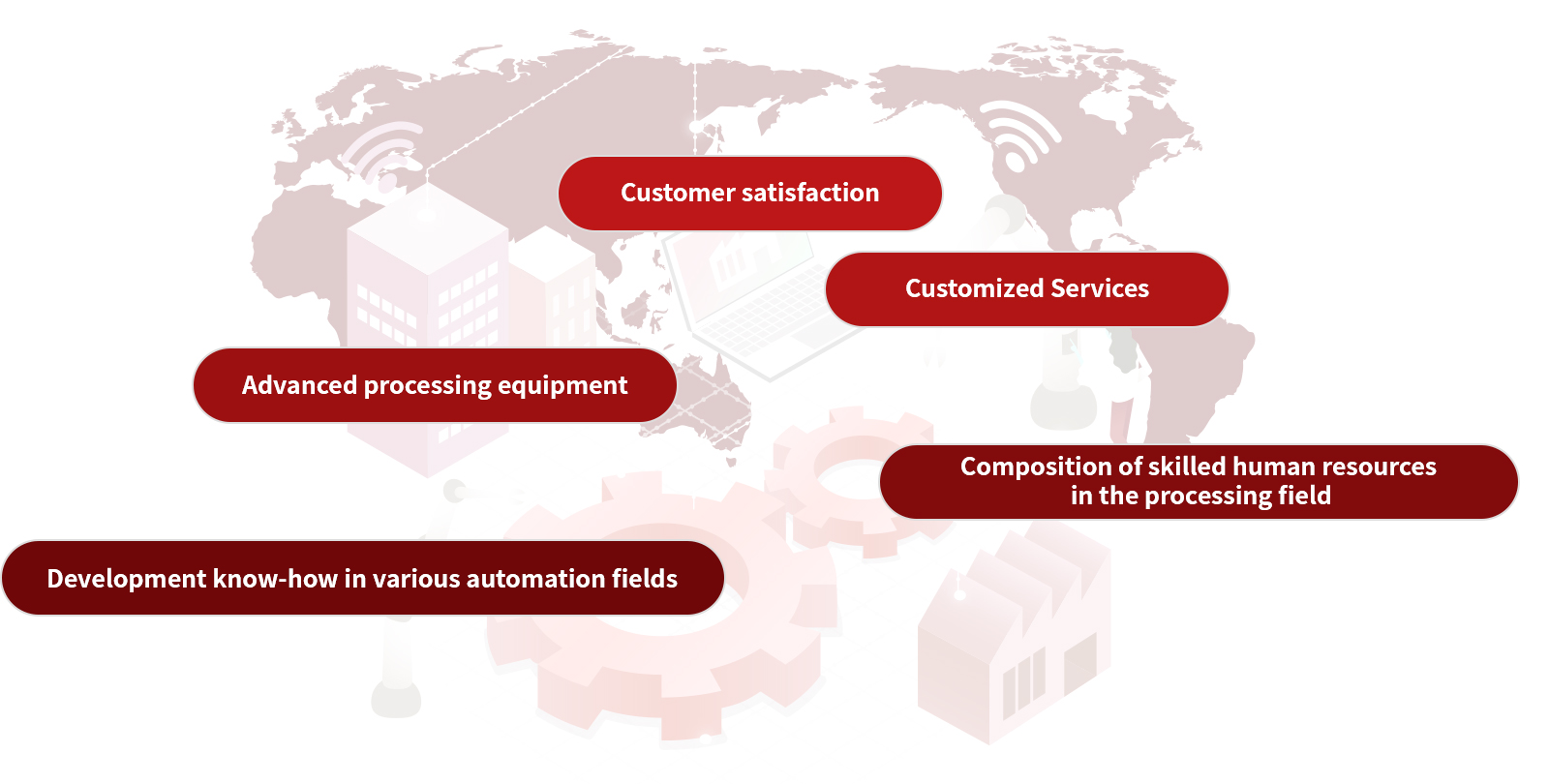 Customer satisfaction

Customized Services

Advanced processing equipment

Composition of skilled human resources in the processing field

Development know-how in various automation fields